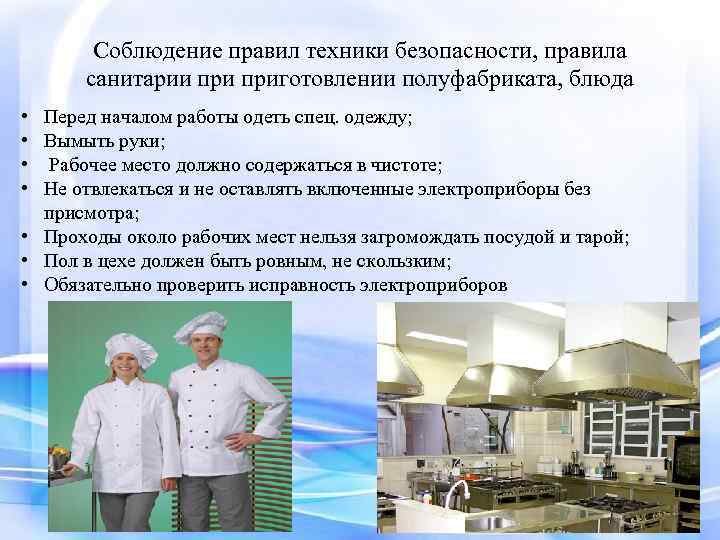 Соблюдение правил техники безопасности, правила санитарии при приготовлении полуфабриката, блюда

• Перед началом работы одеть спец. одежду;
• Вымыть руки;
• Рабочее место должно содержаться в чистоте;
• Не отвлекаться и не оставлять включенные электроприборы без присмотра;
• Проходы около рабочих мест нельзя загромождать посудой и тарой;
• Пол в цехе должен быть ровным, не скользким;
• Обязательно проверить исправность электроприборов